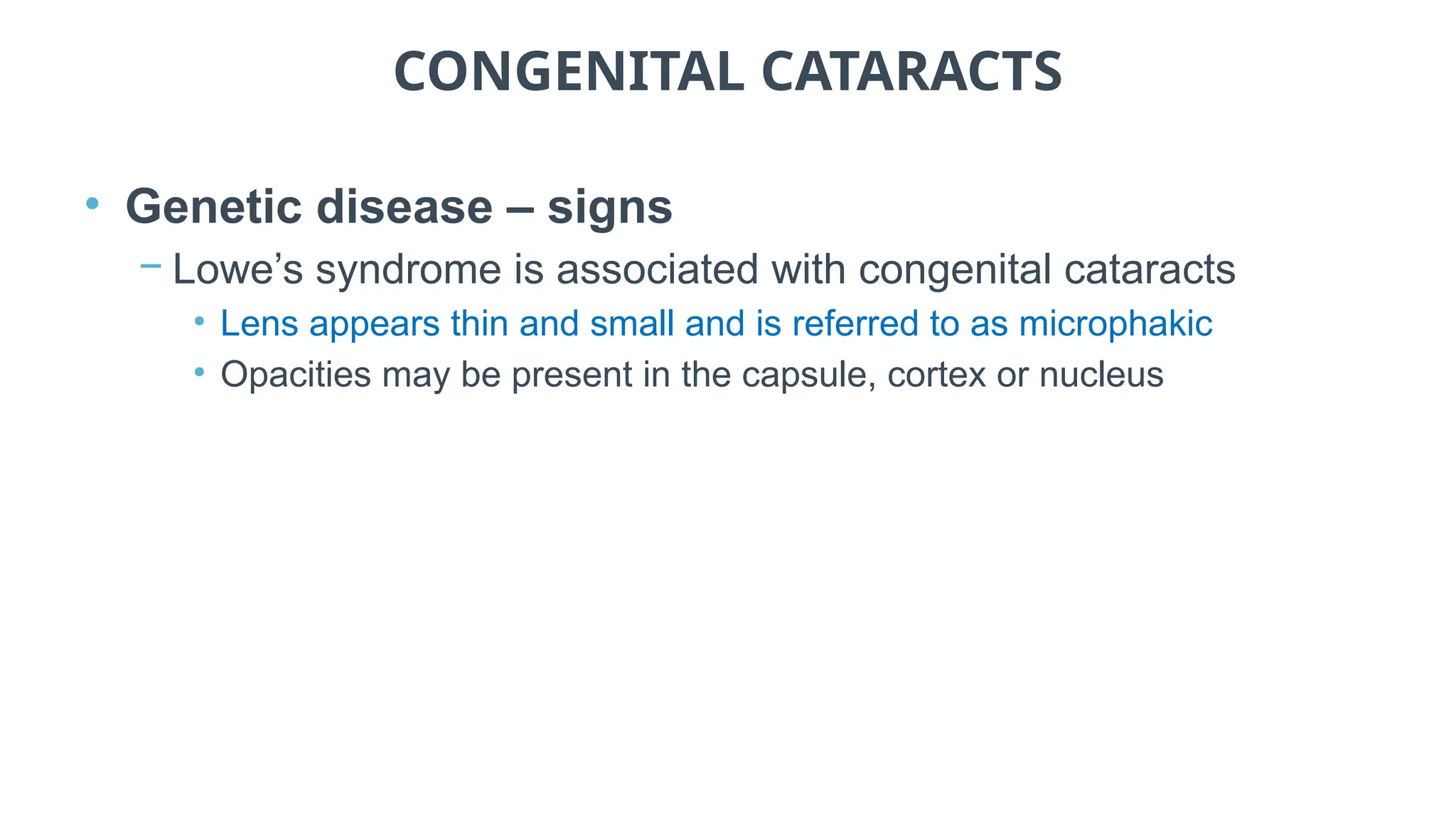 CONGENITAL CATARACTS

• Genetic disease – signs
– Lowe’s syndrome is associated with congenital cataracts
• Lens appears thin and small and is referred to as microphakic
• Opacities may be present in the capsule, cortex or nucleus